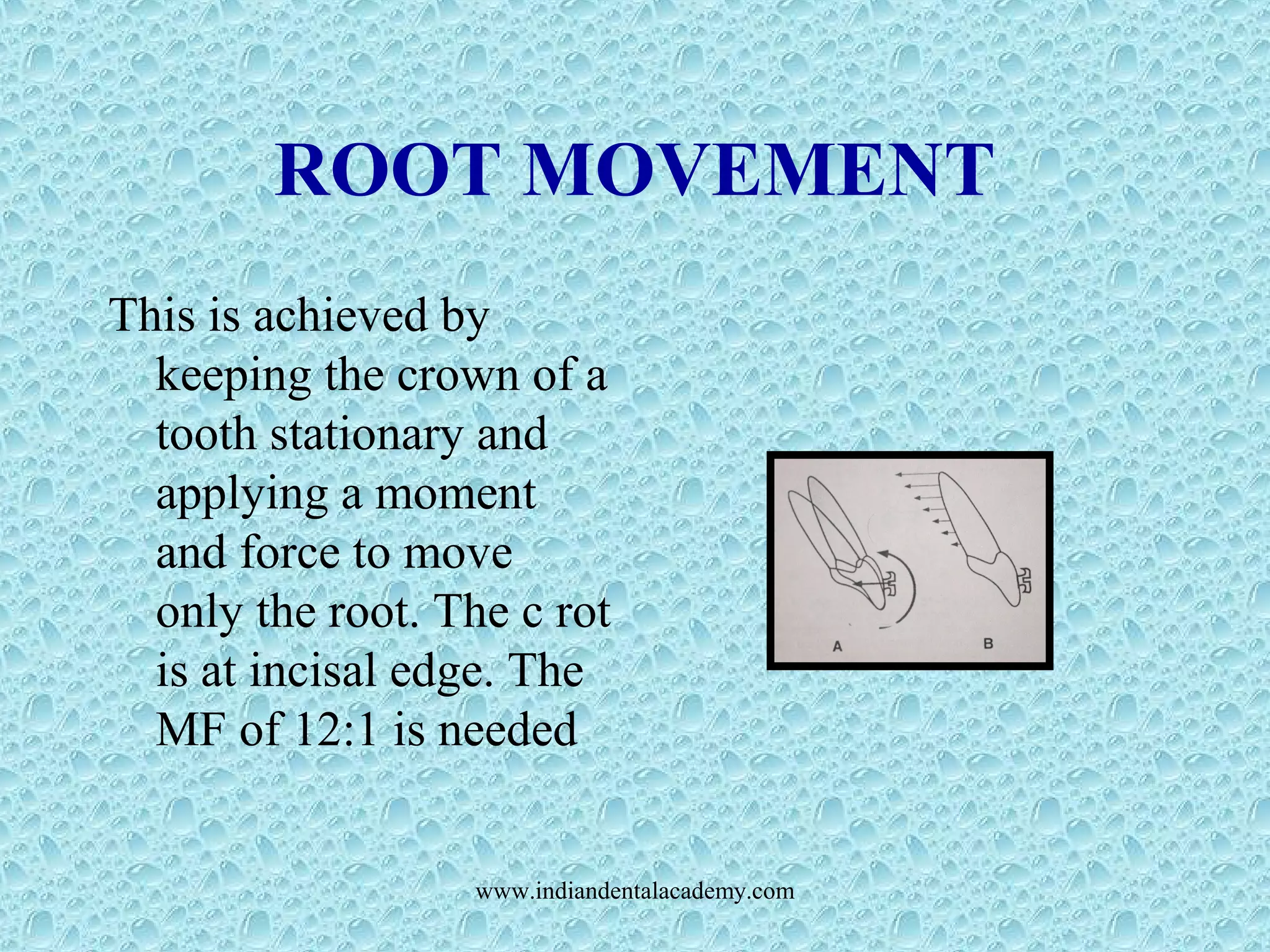 ROOT MOVEMENT

This is achieved by keeping the crown of a tooth stationary and applying a moment and force to move only the root. The c rot is at incisal edge. The MF of 12:1 is needed

A

B

www.indiandentalacademy.com